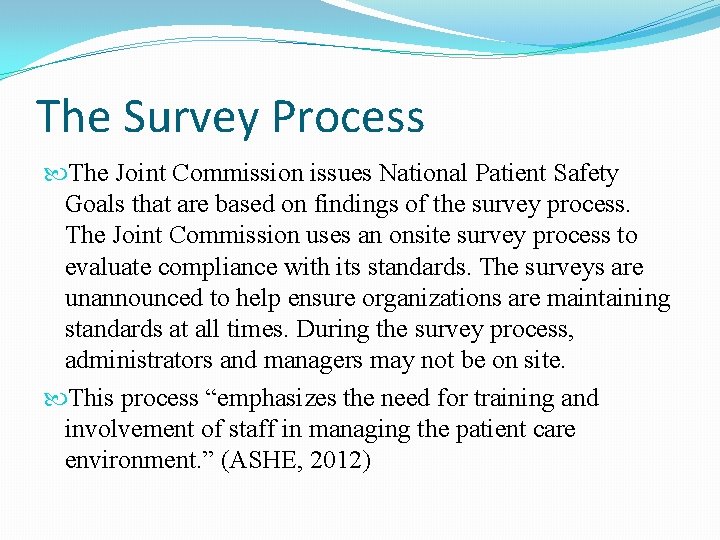 The Survey Process

The Joint Commission issues National Patient Safety Goals that are based on findings of the survey process. The Joint Commission uses an onsite survey process to evaluate compliance with its standards. The surveys are unannounced to help ensure organizations are maintaining standards at all times. During the survey process, administrators and managers may not be on site.

This process “emphasizes the need for training and involvement of staff in managing the patient care environment.” (ASHE, 2012)